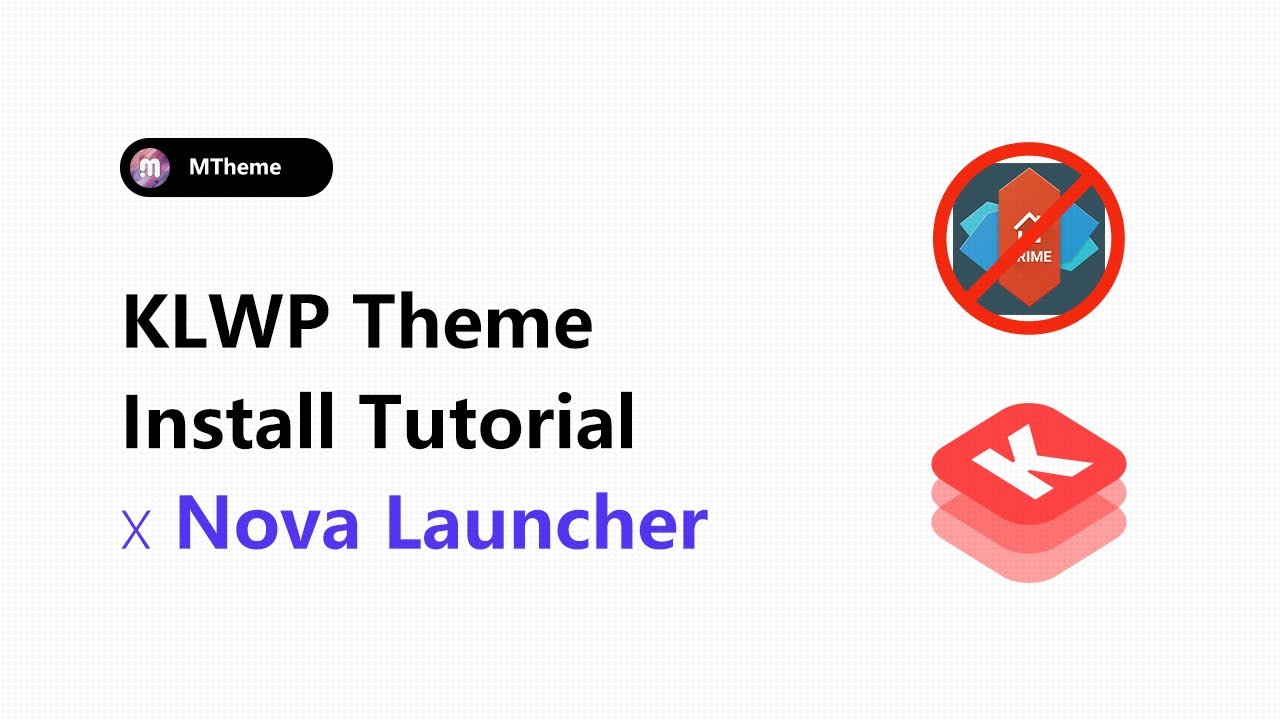 MTheme

KLWP Theme
Install Tutorial
x Nova Launcher

RIME

K